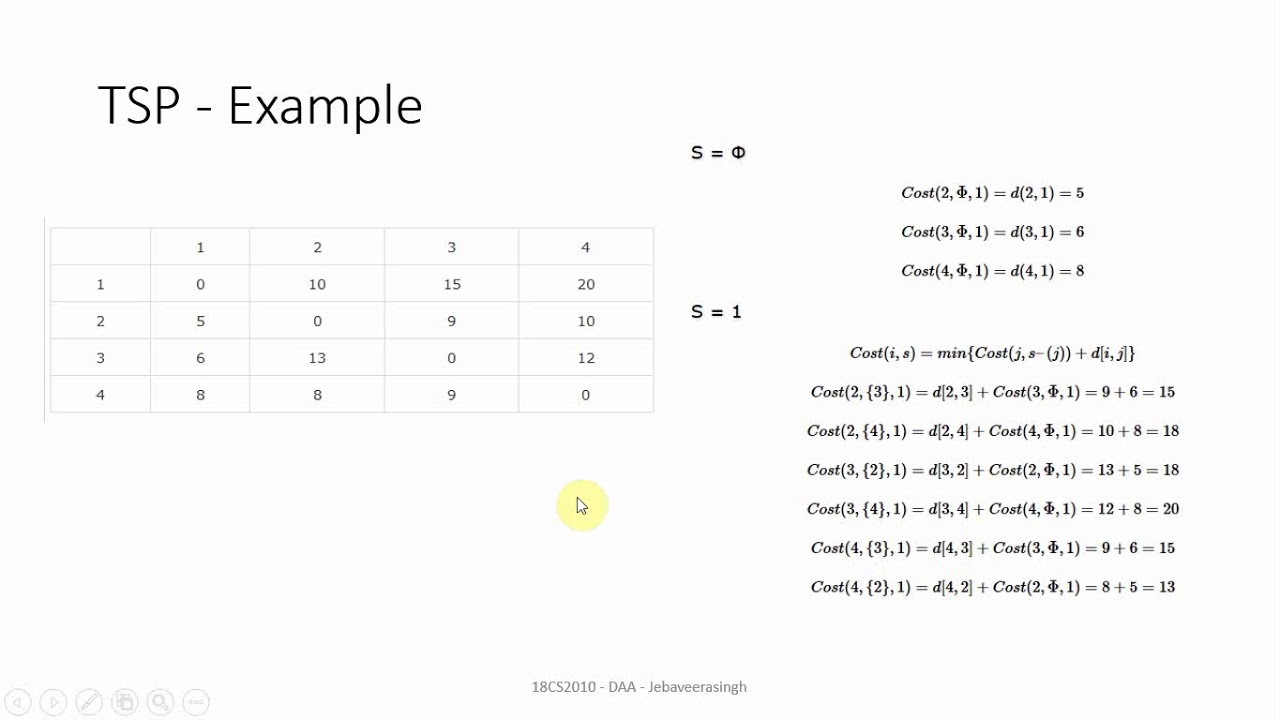 TSP - Example

|   | 1 | 2 | 3 | 4 |
|---|---|---|---|---|
| 1 | 0 | 10 | 15 | 20 |
| 2 | 5 | 0 | 9 | 10 |
| 3 | 6 | 13 | 0 | 12 |
| 4 | 8 | 8 | 9 | 0 |

S = Φ

$Cost(2, \Phi, 1) = d(2, 1) = 5$

$Cost(3, \Phi, 1) = d(3, 1) = 6$

$Cost(4, \Phi, 1) = d(4, 1) = 8$

S = 1

$Cost(i, s) = min\{Cost(j, s-(j)) + d[i, j]\}$

$Cost(2, \{3\}, 1) = d[2, 3] + Cost(3, \Phi, 1) = 9 + 6 = 15$

$Cost(2, \{4\}, 1) = d[2, 4] + Cost(4, \Phi, 1) = 10 + 8 = 18$

$Cost(3, \{2\}, 1) = d[3, 2] + Cost(2, \Phi, 1) = 13 + 5 = 18$

$Cost(3, \{4\}, 1) = d[3, 4] + Cost(4, \Phi, 1) = 12 + 8 = 20$

$Cost(4, \{3\}, 1) = d[4, 3] + Cost(3, \Phi, 1) = 9 + 6 = 15$

$Cost(4, \{2\}, 1) = d[4, 2] + Cost(2, \Phi, 1) = 8 + 5 = 13$

18CS2010 - DAA - Jebaveerasingh